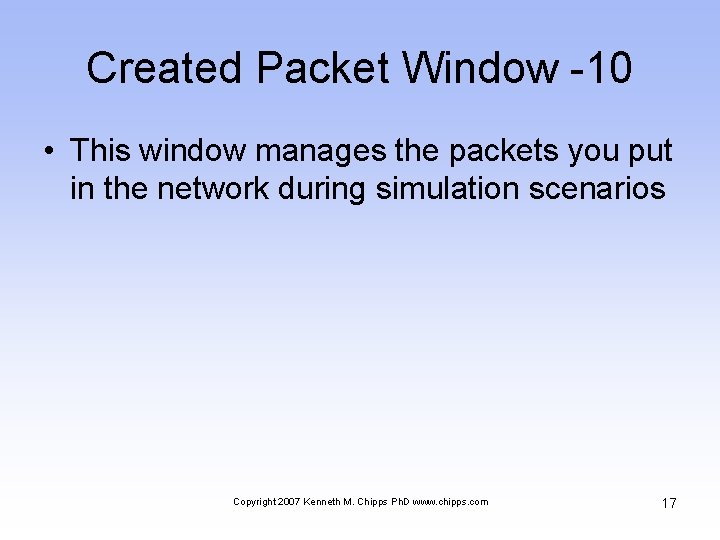 Created Packet Window -10

• This window manages the packets you put in the network during simulation scenarios

Copyright 2007 Kenneth M. Chipps PhD www.chipps.com

17